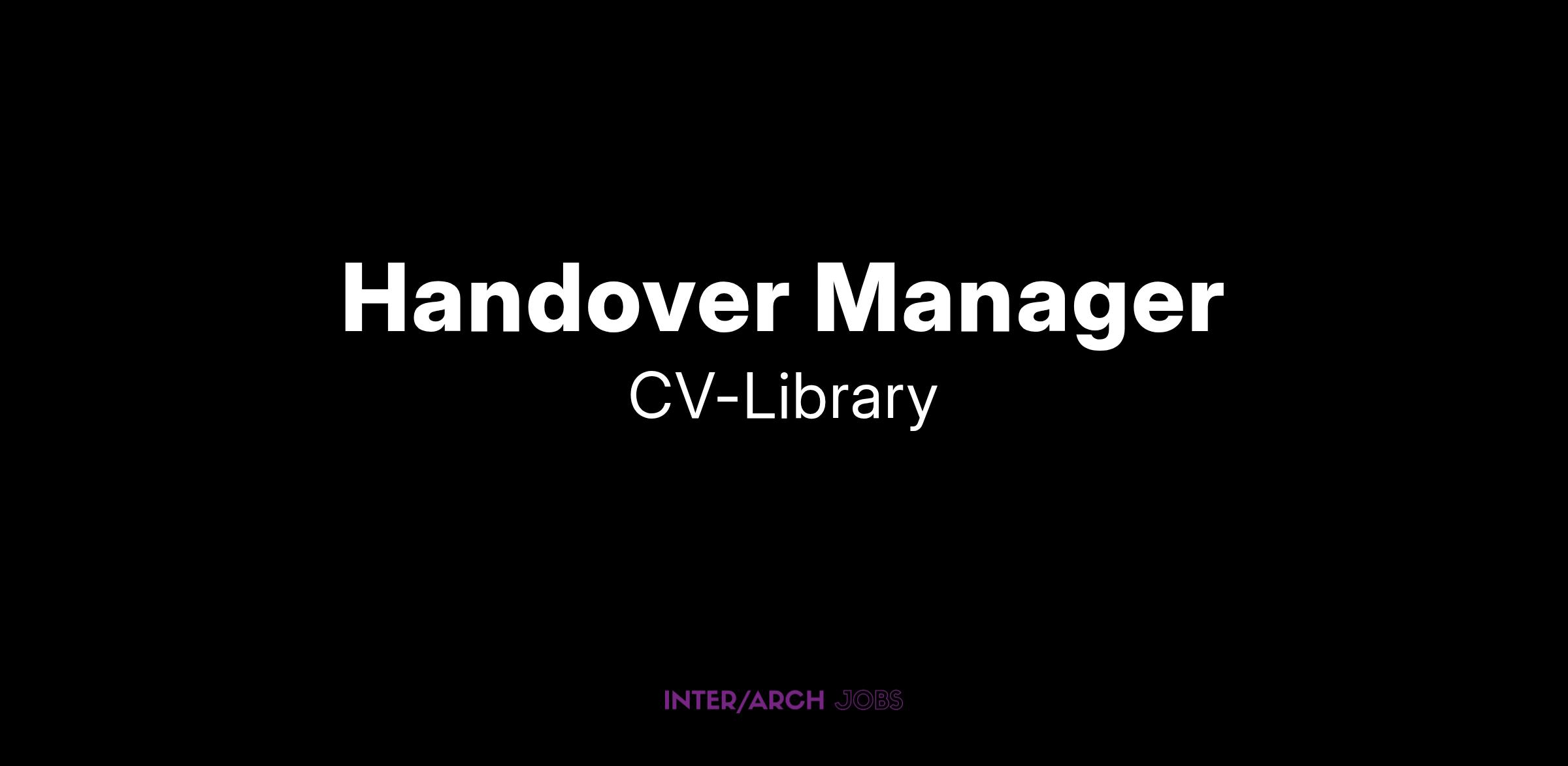 Handover Manager

CV-Library

INTER/ARCH JOBS